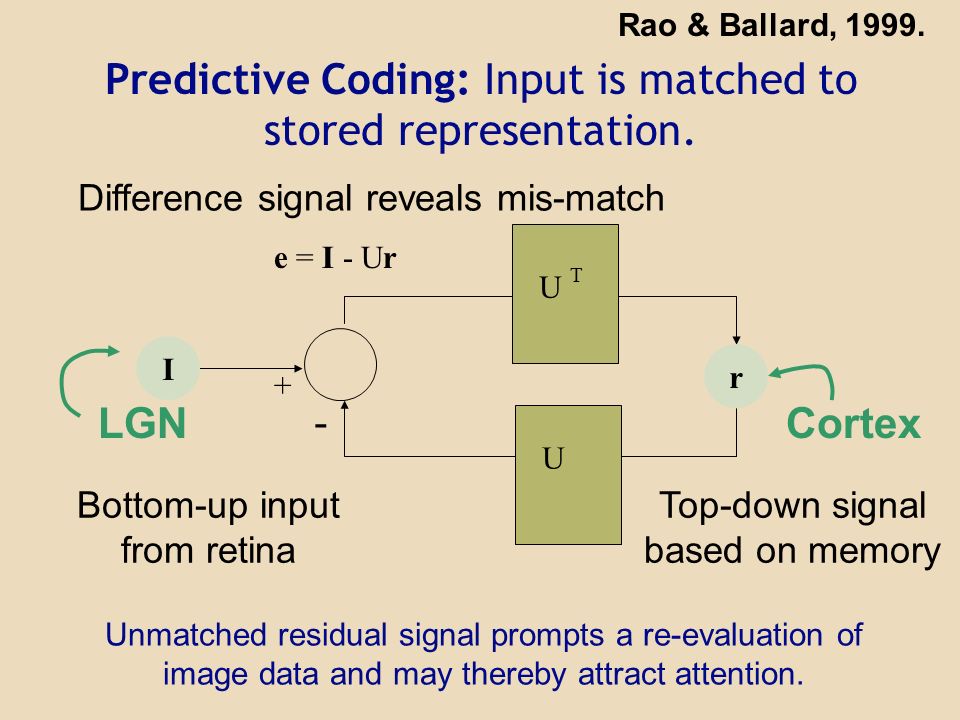 Rao & Ballard, 1999.

Predictive Coding: Input is matched to stored representation.

Difference signal reveals mis-match

$\mathbf{e} = \mathbf{I} - U\mathbf{r}$

$U^T$

I

+

-

r

LGN

Cortex

U

Bottom-up input from retina

Top-down signal based on memory

Unmatched residual signal prompts a re-evaluation of image data and may thereby attract attention.